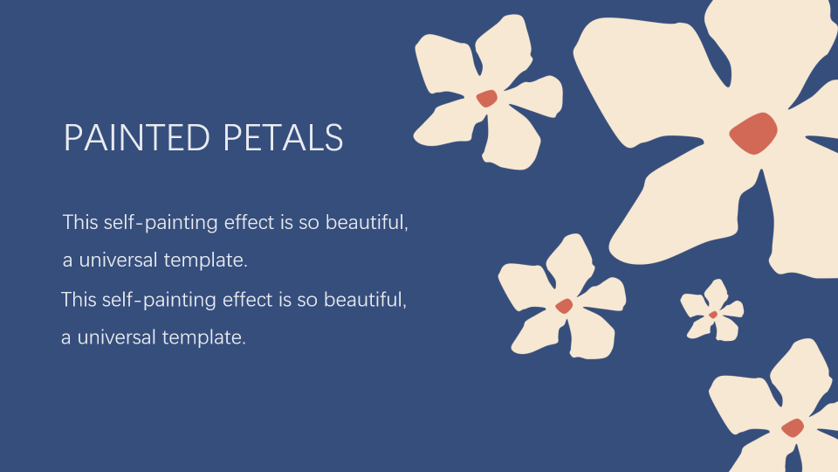 PAINTED PETALS

This self-painting effect is so beautiful, a universal template.

This self-painting effect is so beautiful, a universal template.